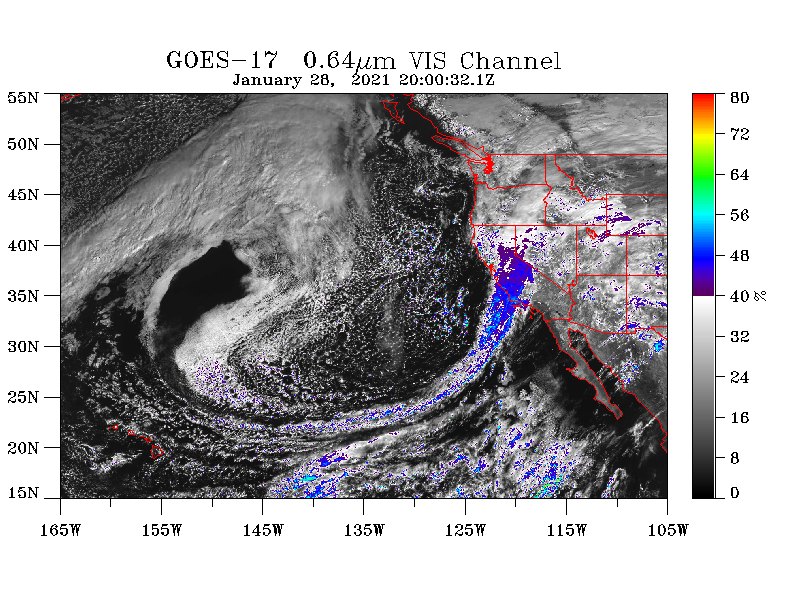 GOES-17 0.64$\mu$m VIS Channel
January 28, 2021 20:00:32.1Z

55N
50N
45N
40N
35N
30N
25N
20N
15N

165W 155W 145W 135W 125W 115W 105W

80
72
64
56
48
40 %
32
24
16
8
0